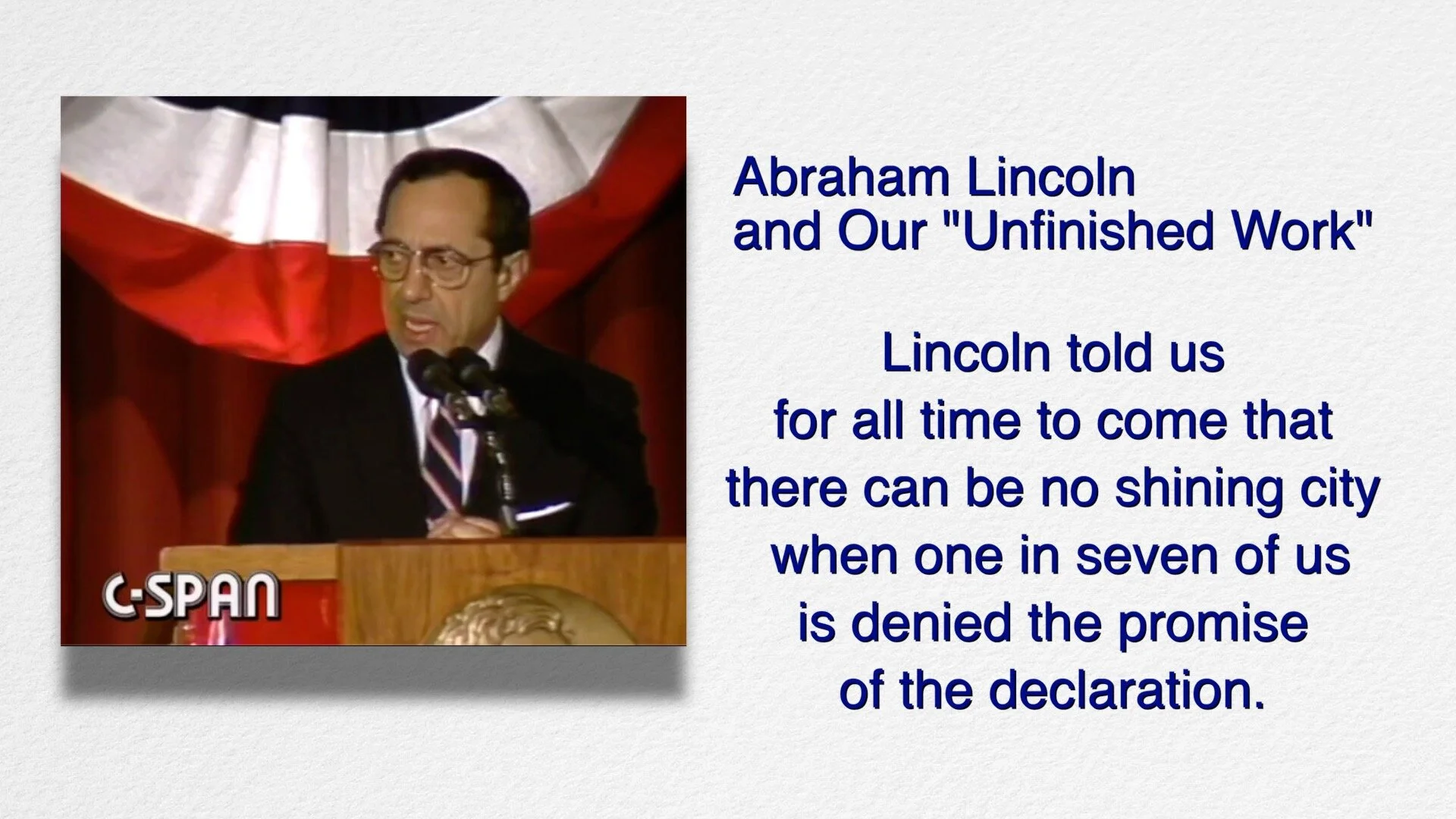 C-SPAN

Abraham Lincoln
and Our "Unfinished Work"

Lincoln told us for all time to come that there can be no shining city when one in seven of us is denied the promise of the declaration.